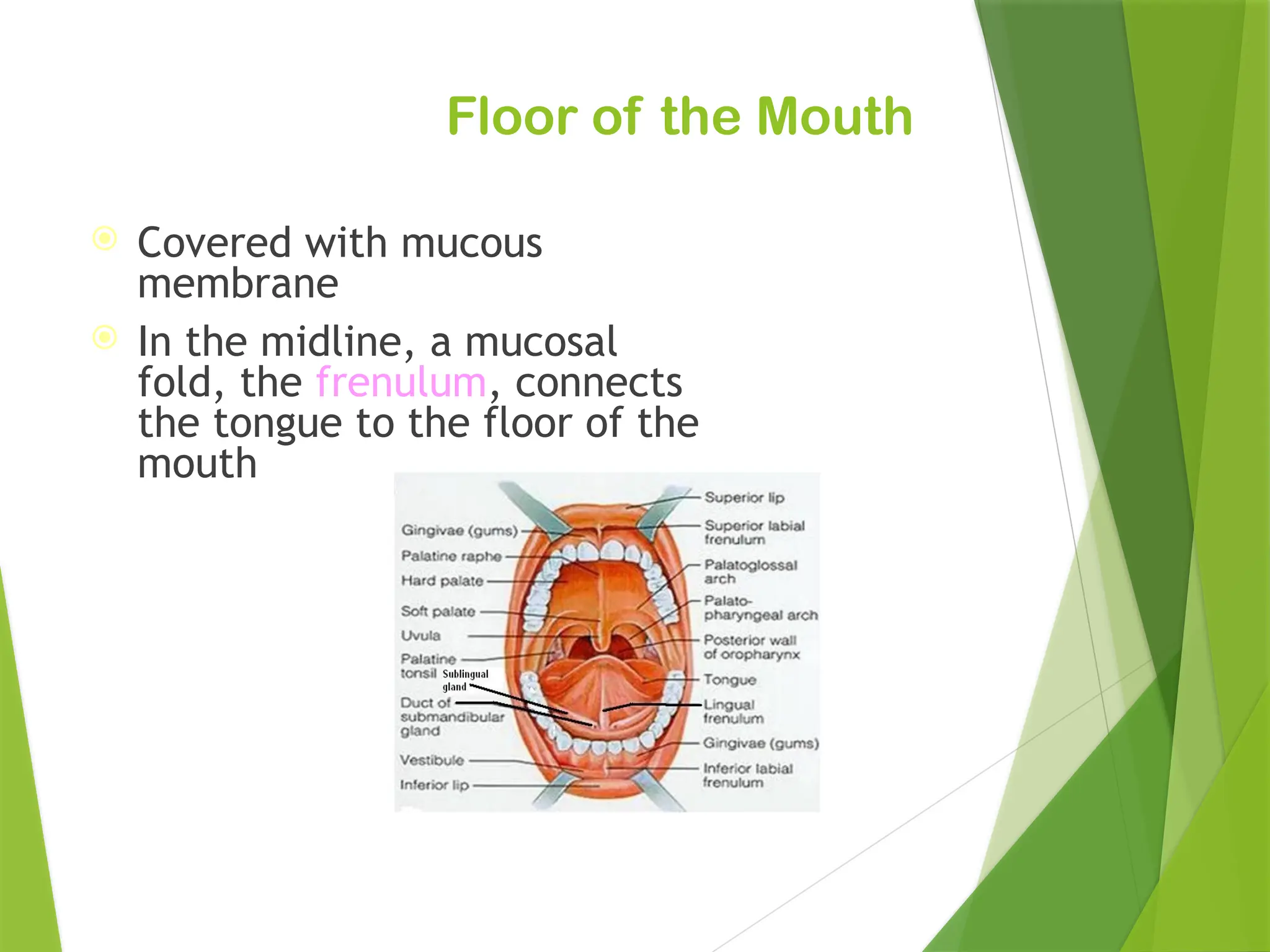 Floor of the Mouth

Covered with mucous membrane

In the midline, a mucosal fold, the frenulum, connects the tongue to the floor of the mouth

Gingivae (gums)
Palatine raphe
Hard palate
Soft palate
Uvula
Palatine tonsil
Sublingual gland
Duct of submandibular gland
Vestibule
Inferior lip
Superior lip
Superior labial frenulum
Palatoglossal arch
Palato-pharyngeal arch
Posterior wall of oropharynx
Tongue
Lingual frenulum
Gingivae (gums)
Inferior labial frenulum